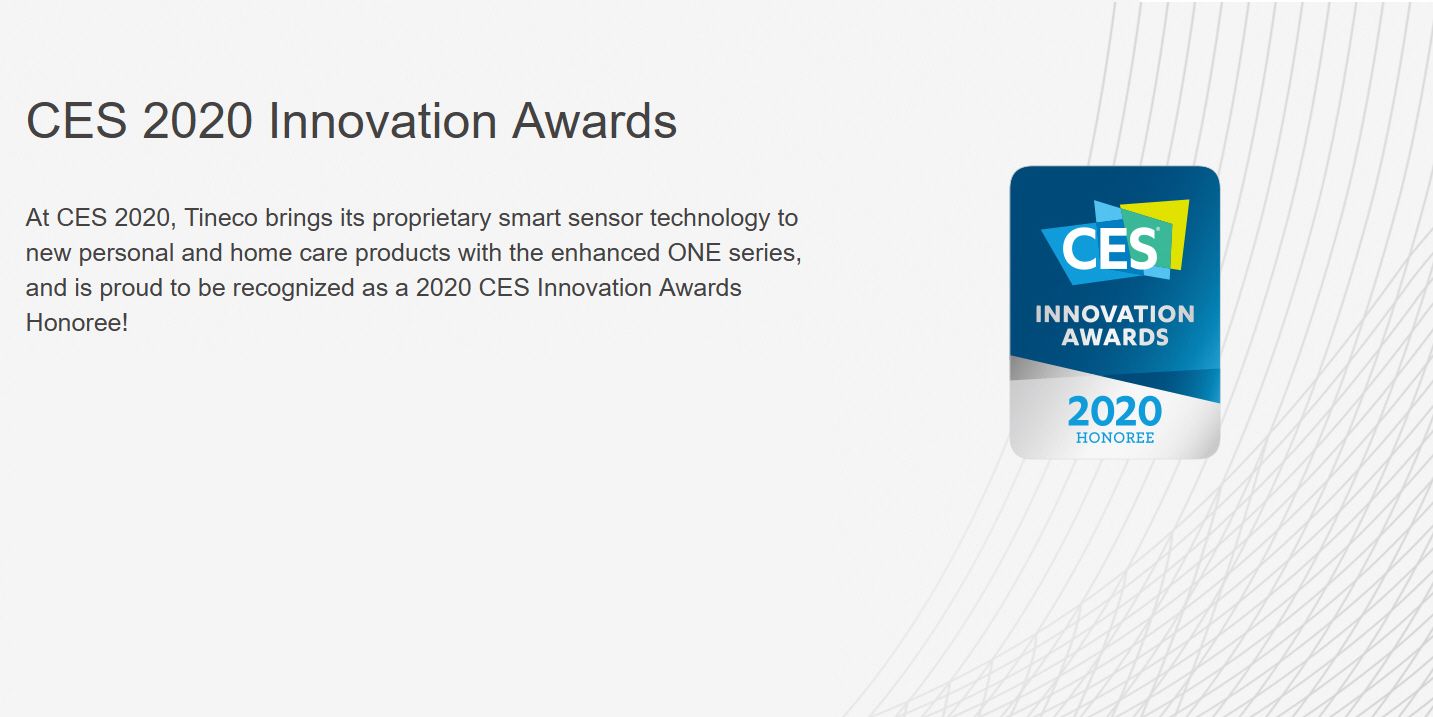 CES 2020 Innovation Awards

At CES 2020, Tineco brings its proprietary smart sensor technology to new personal and home care products with the enhanced ONE series, and is proud to be recognized as a 2020 CES Innovation Awards Honoree!

CES®
INNOVATION AWARDS
2020
HONOREE